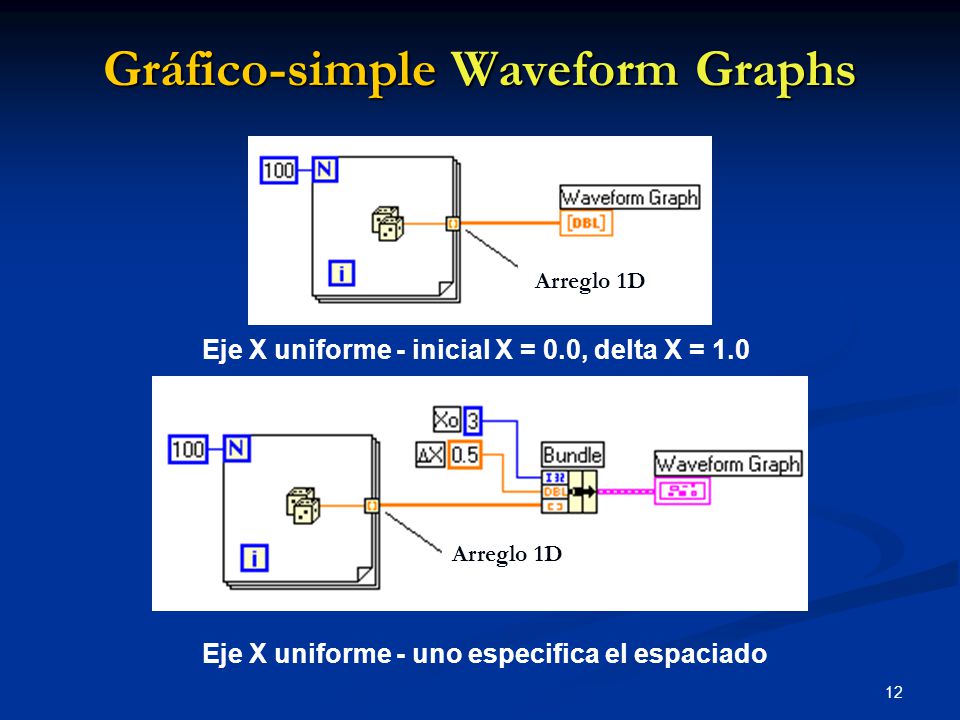 Gráfico-simple Waveform Graphs

100 N

i

Waveform Graph

[DBL]

Arreglo 1D

Eje X uniforme - inicial X = 0.0, delta X = 1.0

100 N

i

Xo 3

ΔX 0.5

Bundle

I32

DBL

Waveform Graph

Arreglo 1D

Eje X uniforme - uno especifica el espaciado

12